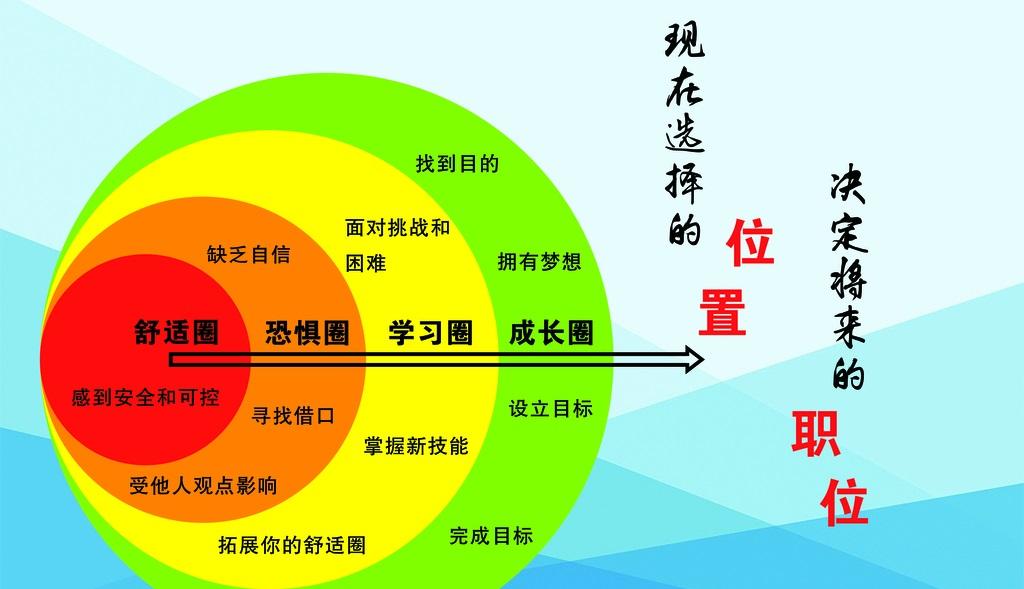 舒适圈 恐惧圈 学习圈 成长圈

感到安全和可控

缺乏自信

寻找借口

受他人观点影响

面对挑战和困难

掌握新技能

拓展你的舒适圈

找到目的

拥有梦想

设立目标

完成目标

现在选择的位置

决定将来的职位